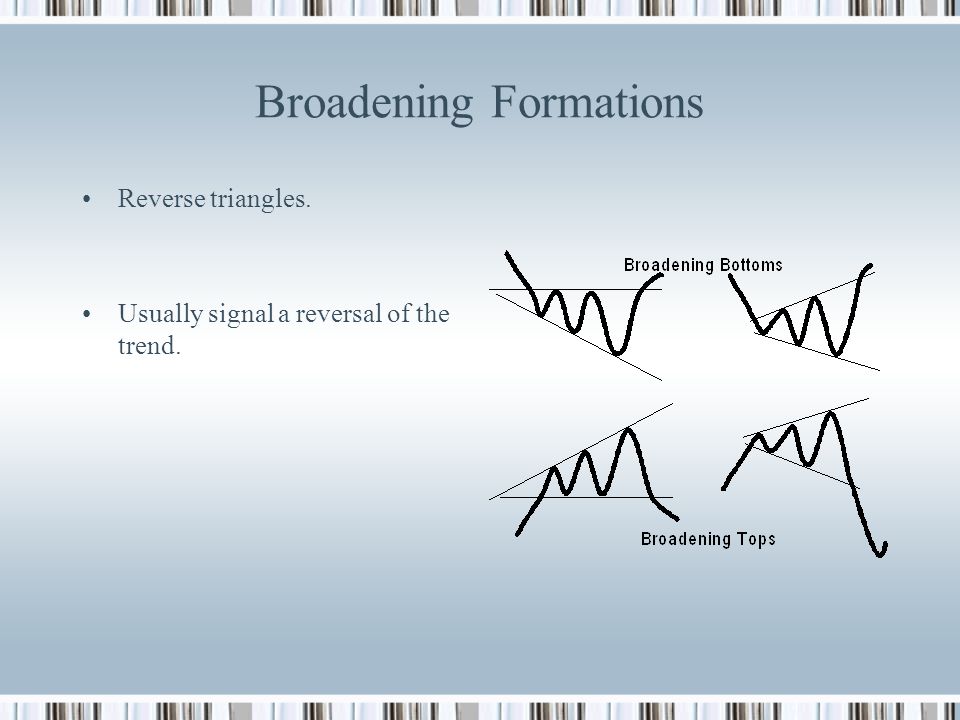 Broadening Formations

• Reverse triangles.

• Usually signal a reversal of the trend.

Broadening Bottoms

Broadening Tops